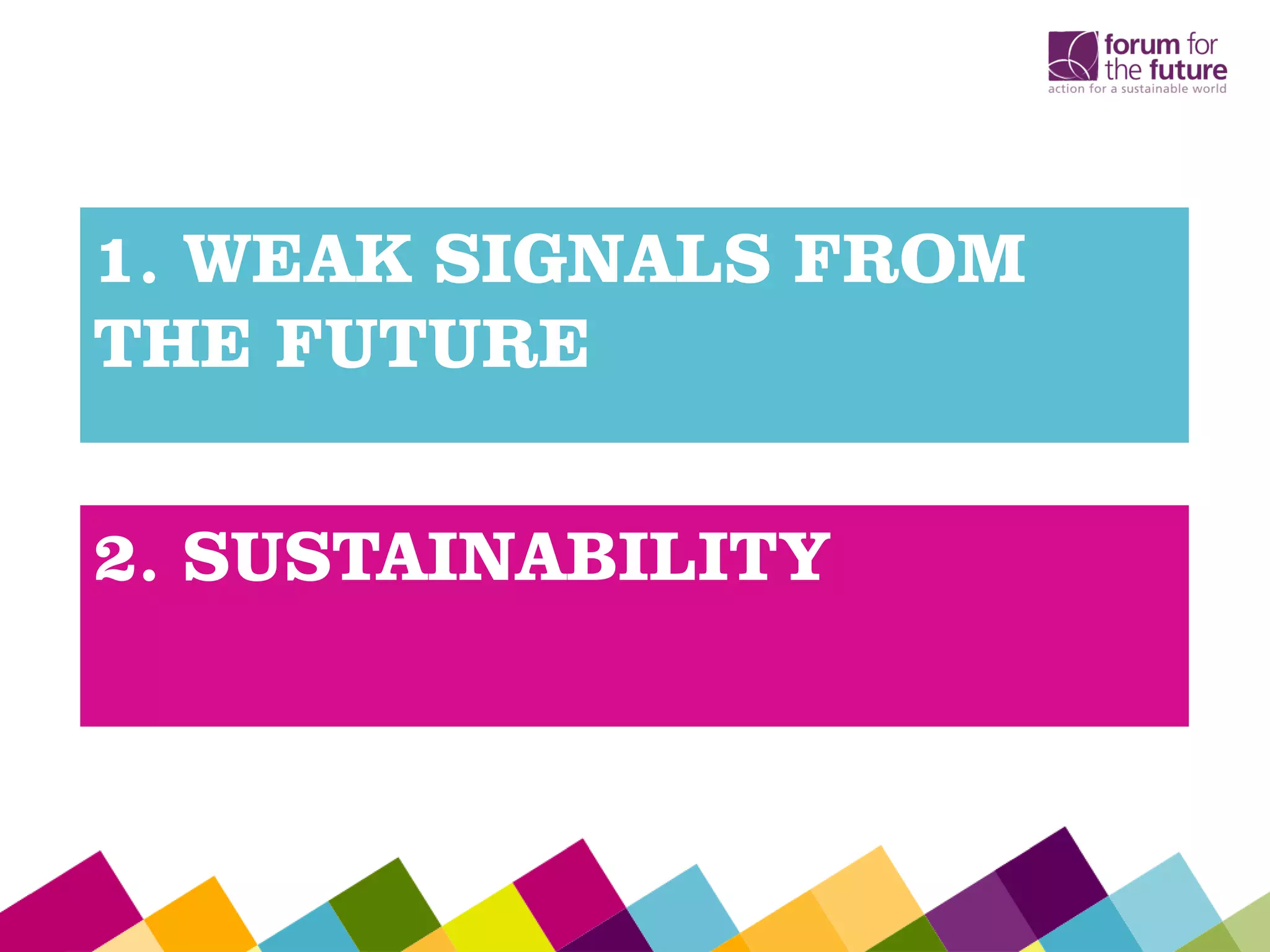 forum for the future
action for a sustainable world

1. WEAK SIGNALS FROM THE FUTURE

2. SUSTAINABILITY